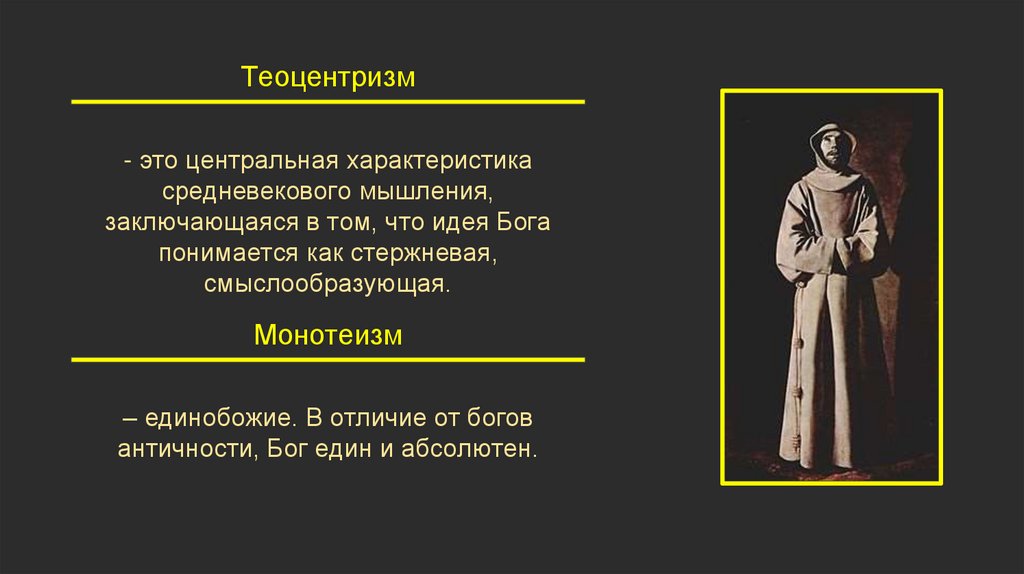 Теоцентризм

- это центральная характеристика средневекового мышления, заключающаяся в том, что идея Бога понимается как стержневая, смыслообразующая.

Монотеизм

– единобожие. В отличие от богов античности, Бог един и абсолютен.